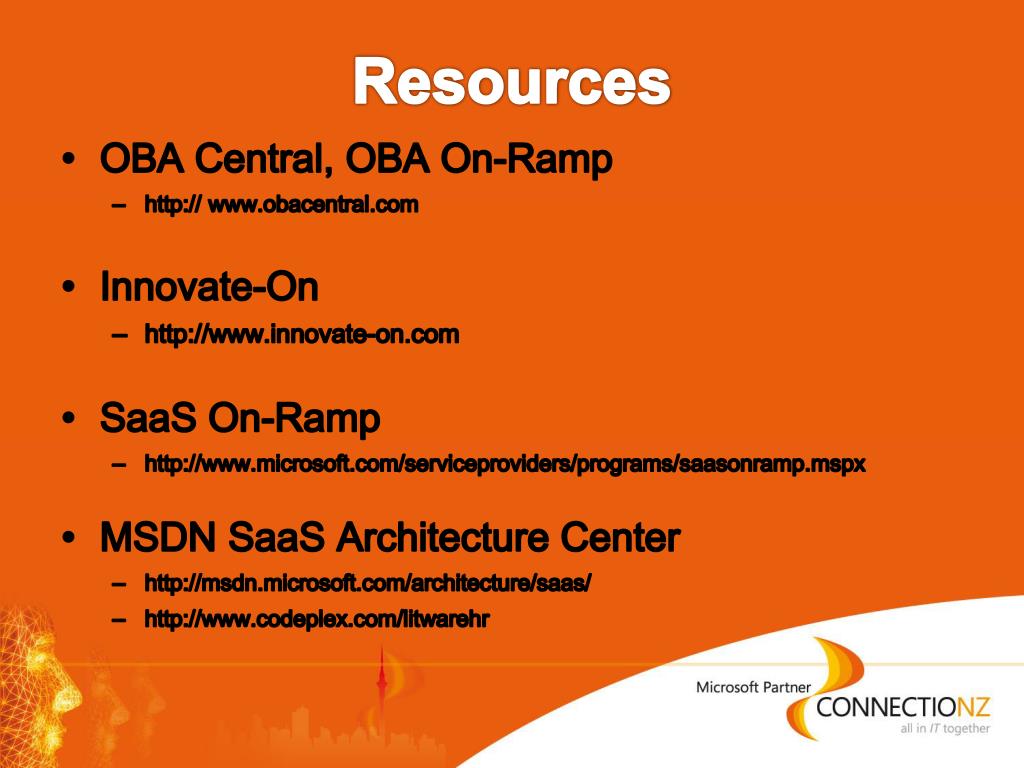 Resources

• OBA Central, OBA On-Ramp
– http:// www.obacentral.com

• Innovate-On
– http://www.innovate-on.com

• SaaS On-Ramp
– http://www.microsoft.com/serviceproviders/programs/saasonramp.mspx

• MSDN SaaS Architecture Center
– http://msdn.microsoft.com/architecture/saas/
– http://www.codeplex.com/litwarehr

Microsoft Partner
CONNECTIONZ
all in IT together